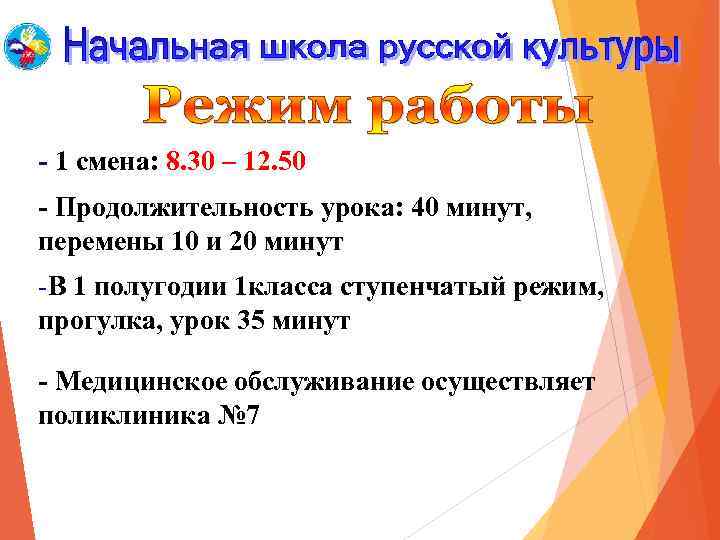 Начальная школа русской культуры

Режим работы

- 1 смена: 8.30 – 12.50

- Продолжительность урока: 40 минут, перемены 10 и 20 минут

-В 1 полугодии 1класса ступенчатый режим, прогулка, урок 35 минут

- Медицинское обслуживание осуществляет поликлиника №7